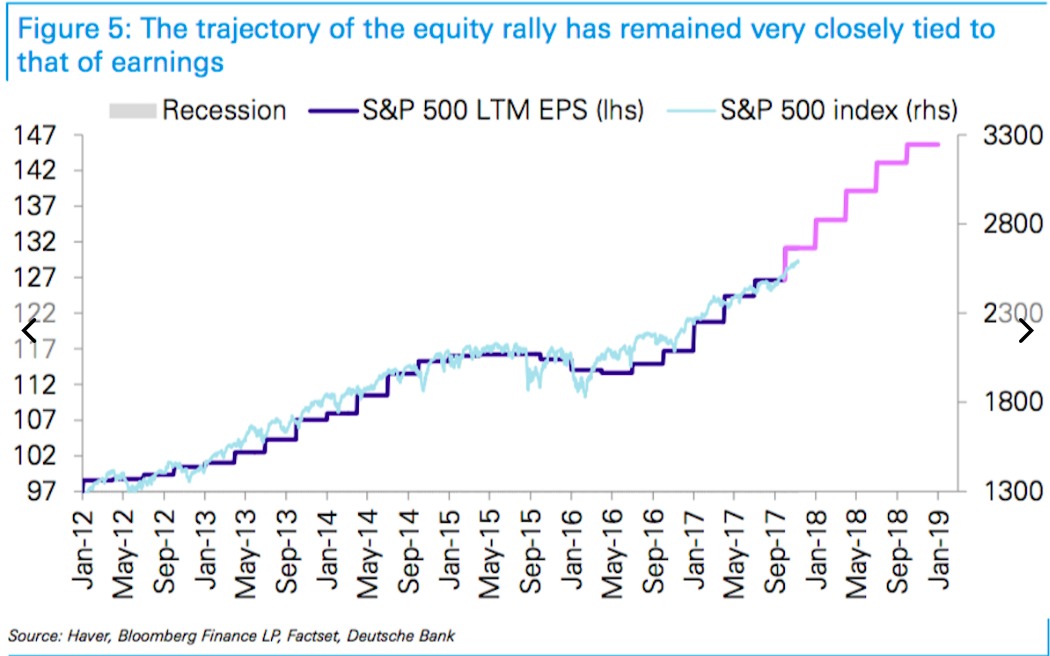 Figure 5: The trajectory of the equity rally has remained very closely tied to that of earnings

Recession
S&P 500 LTM EPS (lhs)
S&P 500 index (rhs)

147
142
137
132
127
122
117
112
107
102
97

3300
2800
2300
1800
1300

Jan-12
May-12
Sep-12
Jan-13
May-13
Sep-13
Jan-14
May-14
Sep-14
Jan-15
May-15
Sep-15
Jan-16
May-16
Sep-16
Jan-17
May-17
Sep-17
Jan-18
May-18
Sep-18
Jan-19

Source: Haver, Bloomberg Finance LP, Factset, Deutsche Bank